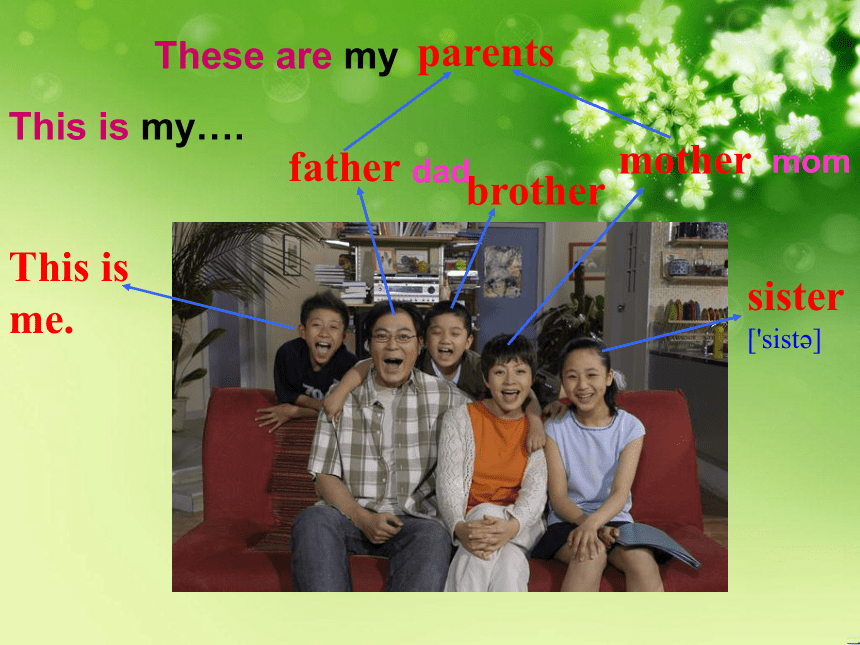 These are my parents

This is my….

father dad brother mother mom

This is me.

sister ['sistə]